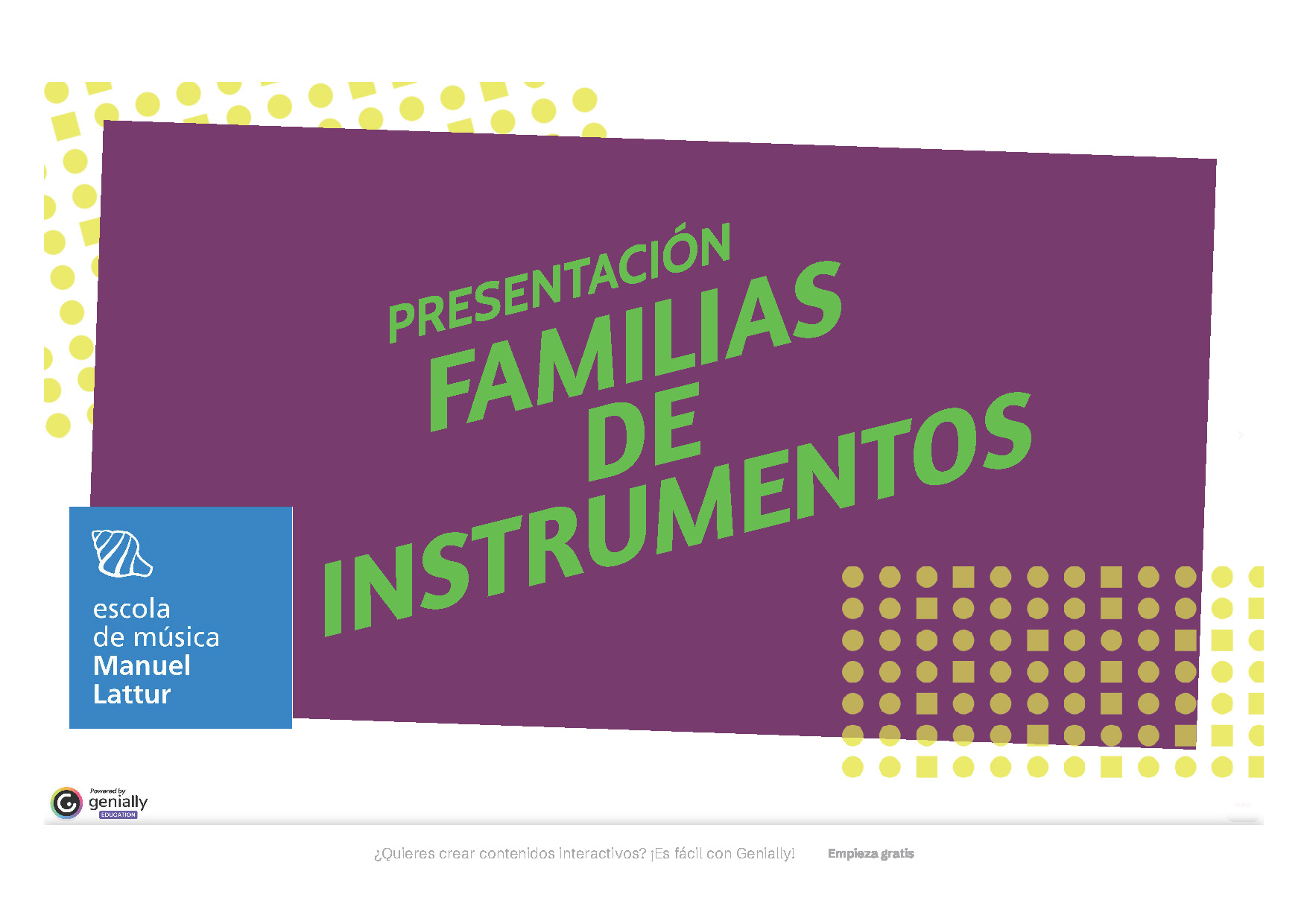 PRESENTACIÓN
FAMILIAS DE INSTRUMENTOS

escola de música Manuel Lattur

Powered by genially EDUCATION

¿Quieres crear contenidos interactivos? ¡Es fácil con Genially!

Empieza gratis